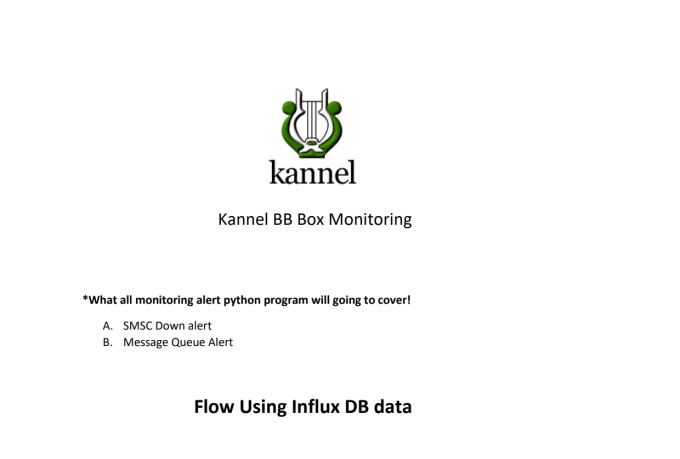 kannel

Kannel BB Box Monitoring

*What all monitoring alert python program will going to cover!

A. SMSC Down alert
B. Message Queue Alert

Flow Using Influx DB data